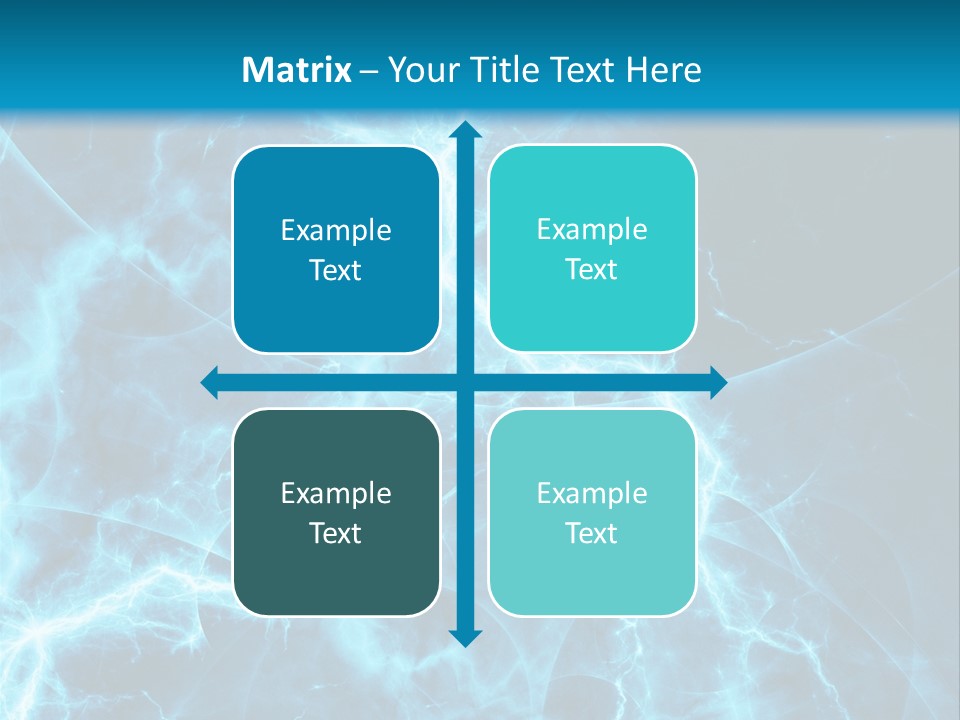 Matrix – Your Title Text Here

Example Text

Example Text

Example Text

Example Text